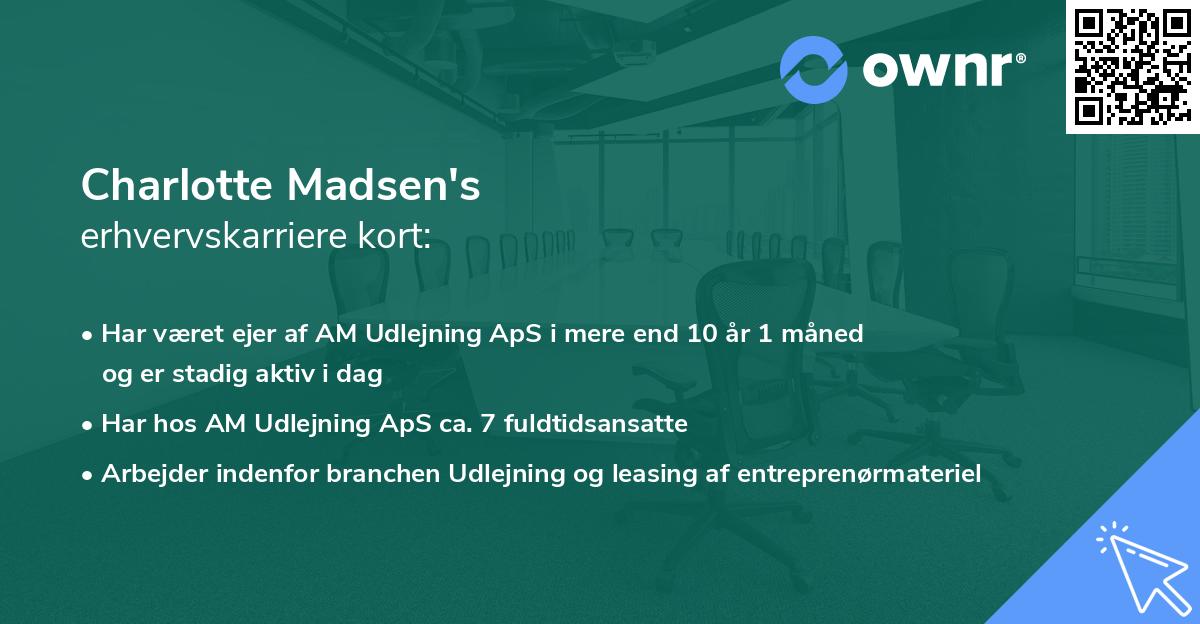 ownr®

Charlotte Madsen's
erhvervskarriere kort:

• Har været ejer af AM Udlejning ApS i mere end 10 år 1 måned og er stadig aktiv i dag
• Har hos AM Udlejning ApS ca. 7 fuldtidsansatte
• Arbejder indenfor branchen Udlejning og leasing af entreprenørmateriel